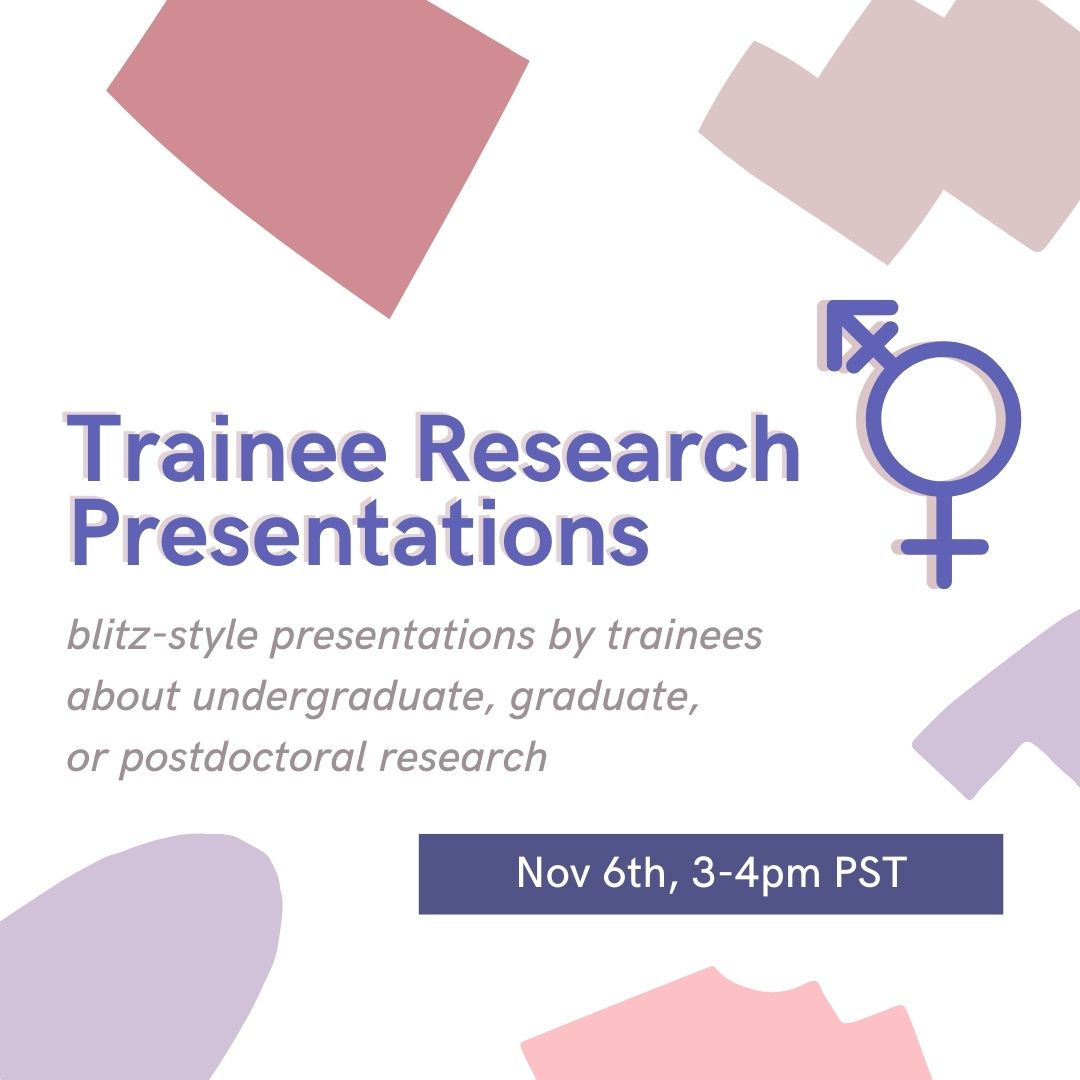 Trainee Research Presentations

blitz-style presentations by trainees about undergraduate, graduate, or postdoctoral research

Nov 6th, 3-4pm PST